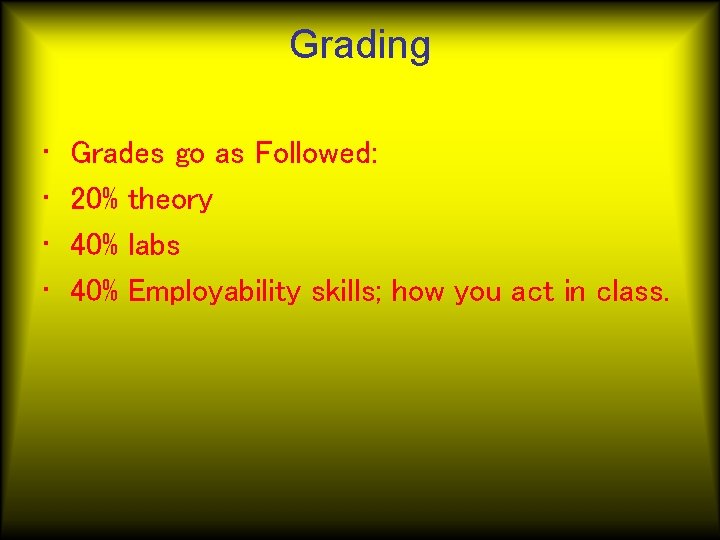 Grading

• Grades go as Followed:
• 20% theory
• 40% labs
• 40% Employability skills; how you act in class.